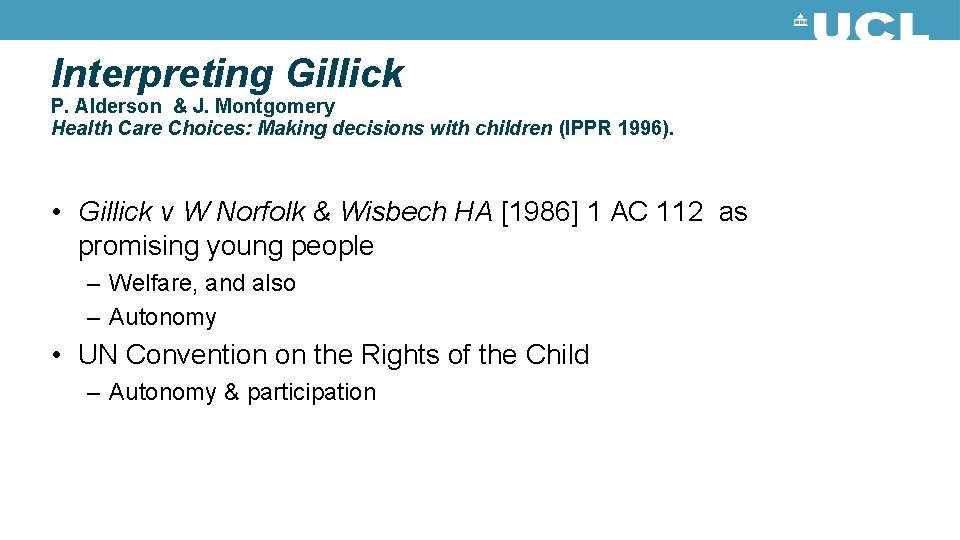 UCL

Interpreting Gillick
P. Alderson & J. Montgomery
Health Care Choices: Making decisions with children (IPPR 1996).

• Gillick v W Norfolk & Wisbech HA [1986] 1 AC 112 as promising young people
– Welfare, and also
– Autonomy
• UN Convention on the Rights of the Child
– Autonomy & participation